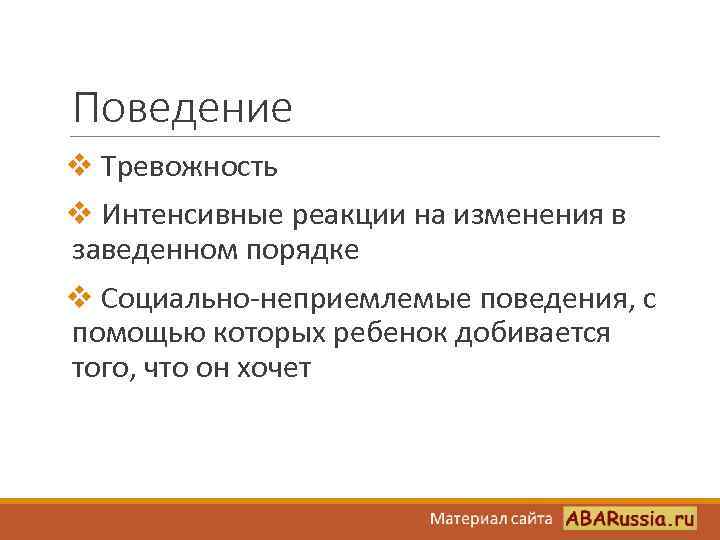 Поведение

❖ Тревожность

❖ Интенсивные реакции на изменения в заведенном порядке

❖ Социально-неприемлемые поведения, с помощью которых ребенок добивается того, что он хочет

Материал сайта ABARussia.ru